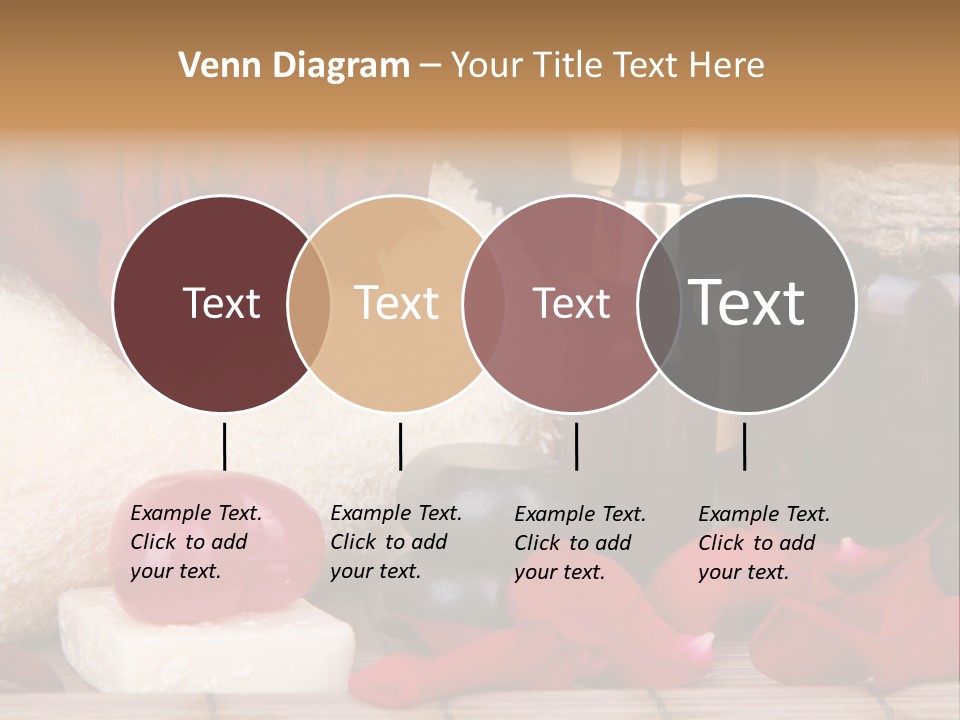 Venn Diagram – Your Title Text Here

Text

Text

Text

Text

Example Text. Click to add your text.

Example Text. Click to add your text.

Example Text. Click to add your text.

Example Text. Click to add your text.